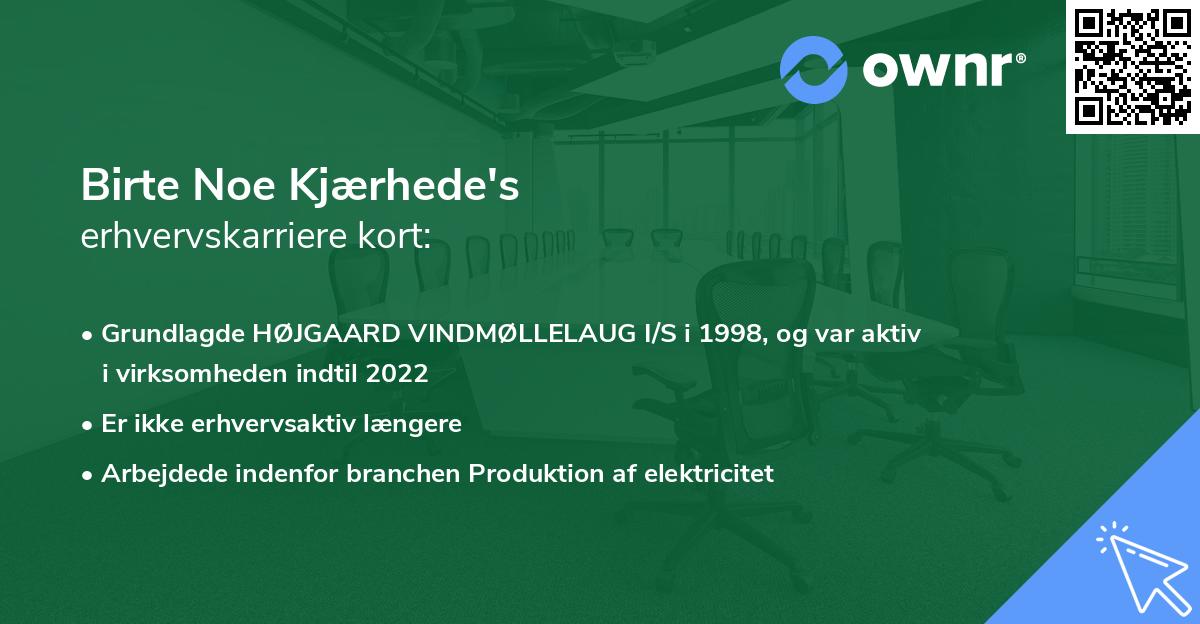 ownr®

Birte Noe Kjærhede's
erhvervskarriere kort:

• Grundlagde HØJGAARD VINDMØLLELAUG I/S i 1998, og var aktiv i virksomheden indtil 2022
• Er ikke erhvervsaktiv længere
• Arbejdede indenfor branchen Produktion af elektricitet